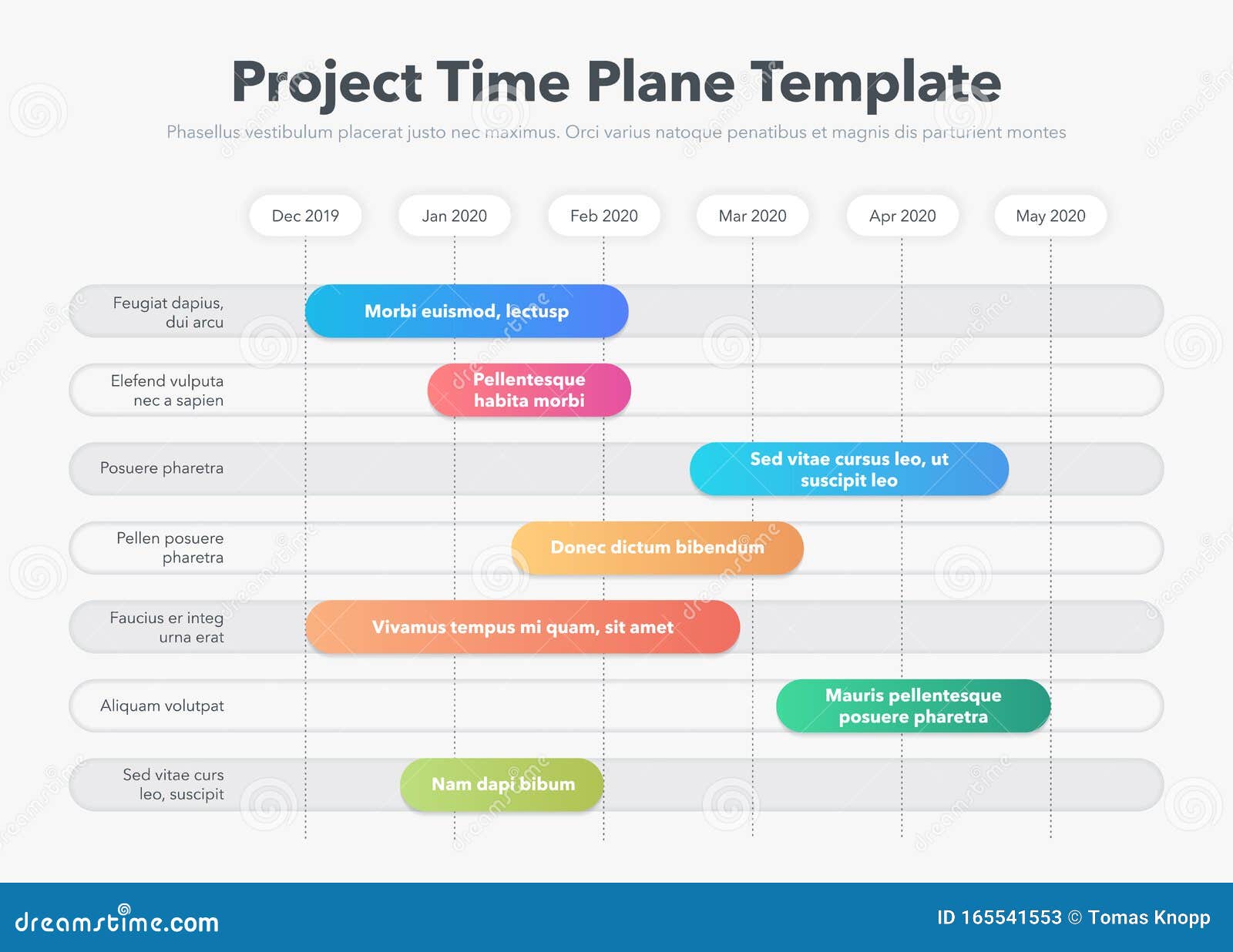 Project Time Plane Template

Phasellus vestibulum placerat justo nec maximus. Orci varius natoque penatibus et magnis dis parturient montes

Dec 2019
Jan 2020
Feb 2020
Mar 2020
Apr 2020
May 2020

Feugiat dapius, dui arcu
Morbi euismod, lectusp

Elefend vulputa nec a sapien
Pellentesque habita morbi

Posuere pharetra
Sed vitae cursus leo, ut suscipit leo

Pellen posuere pharetra
Donec dictum bibendum

Faucius er integ urna erat
Vivamus tempus mi quam, sit amet

Aliquam volutpat
Mauris pellentesque posuere pharetra

Sed vitae curs leo, suscipit
Nam dapi bibum

dreamstime.com
ID 165541553 © Tomas Knopp